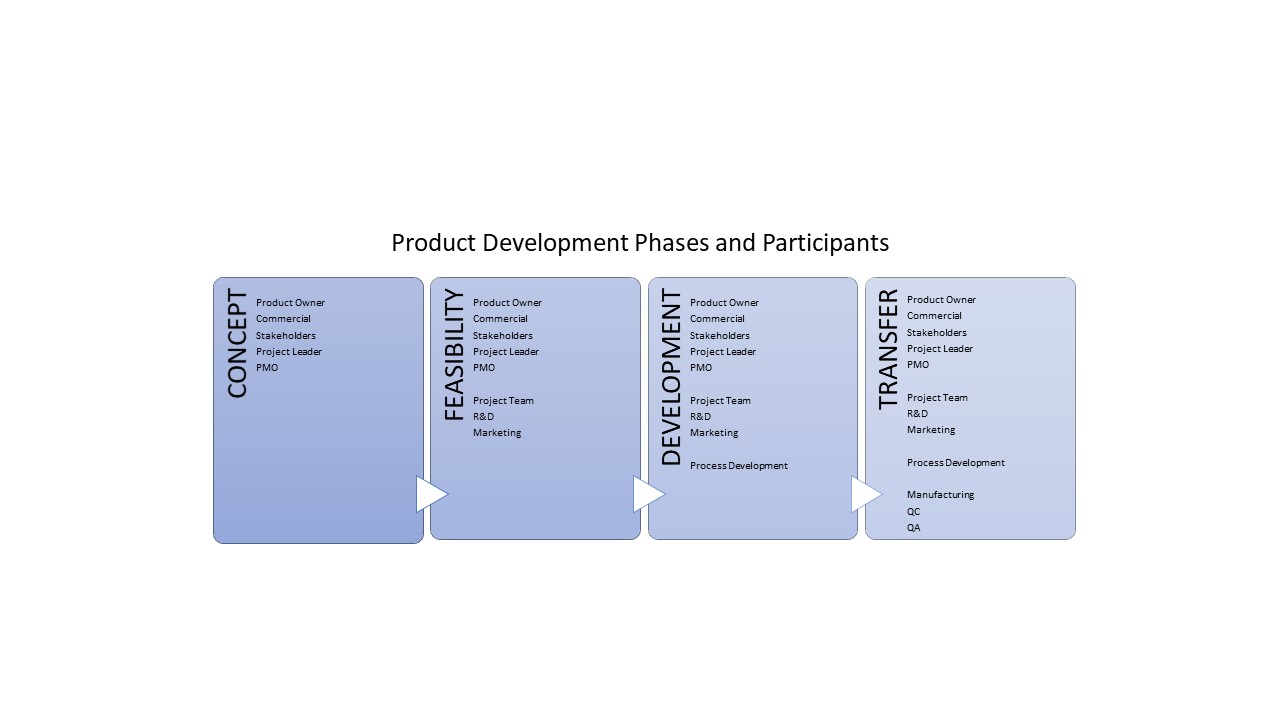 Product Development Phases and Participants

CONCEPT
Product Owner
Commercial
Stakeholders
Project Leader
PMO

FEASIBILITY
Product Owner
Commercial
Stakeholders
Project Leader
PMO

Project Team
R&D
Marketing

DEVELOPMENT
Product Owner
Commercial
Stakeholders
Project Leader
PMO

Project Team
R&D
Marketing

Process Development

TRANSFER
Product Owner
Commercial
Stakeholders
Project Leader
PMO

Project Team
R&D
Marketing

Process Development

Manufacturing
QC
QA